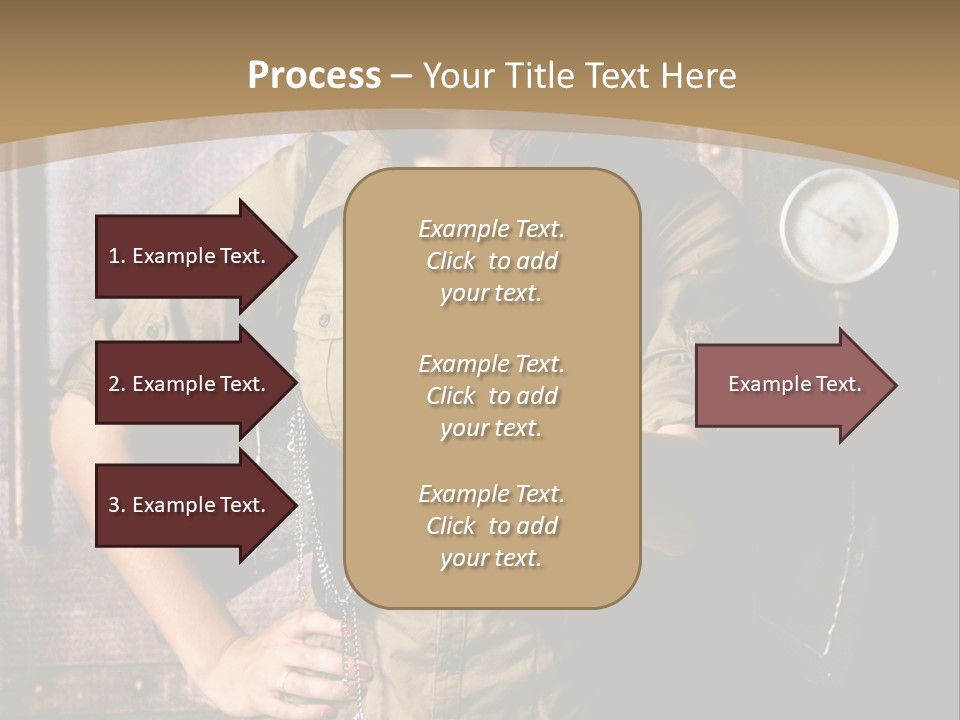 Process – Your Title Text Here

1. Example Text.

2. Example Text.

3. Example Text.

Example Text. Click to add your text.

Example Text. Click to add your text.

Example Text. Click to add your text.

Example Text.